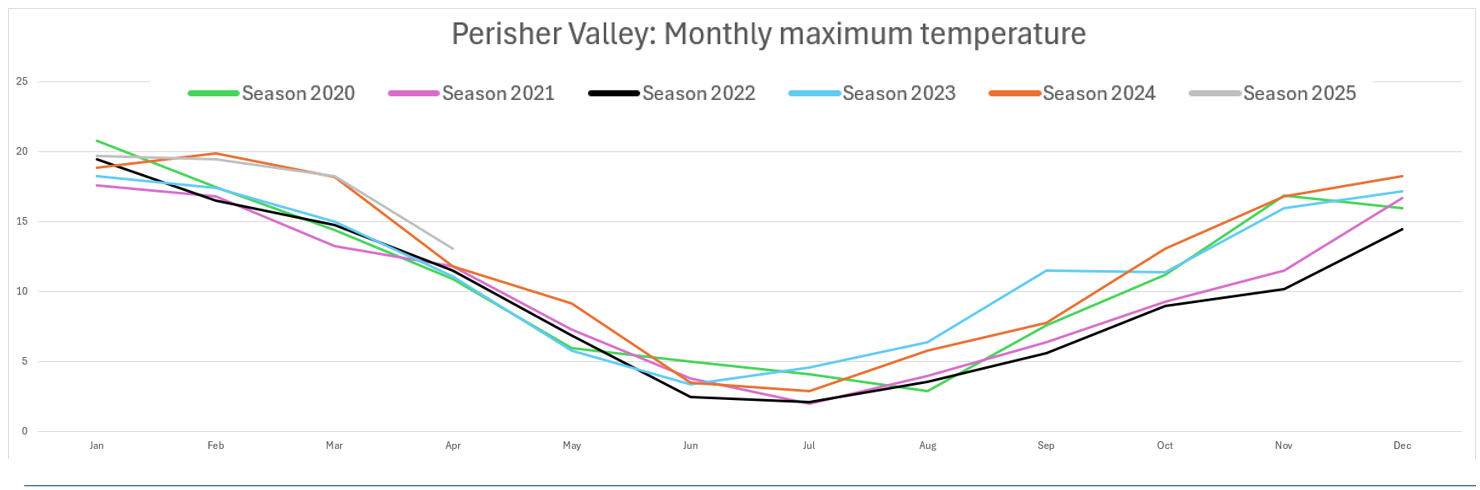 Perisher Valley: Monthly maximum temperature

Season 2020 Season 2021 Season 2022 Season 2023 Season 2024 Season 2025

25
20
15
10
5
0

Jan Feb Mar Apr May Jun Jul Aug Sep Oct Nov Dec